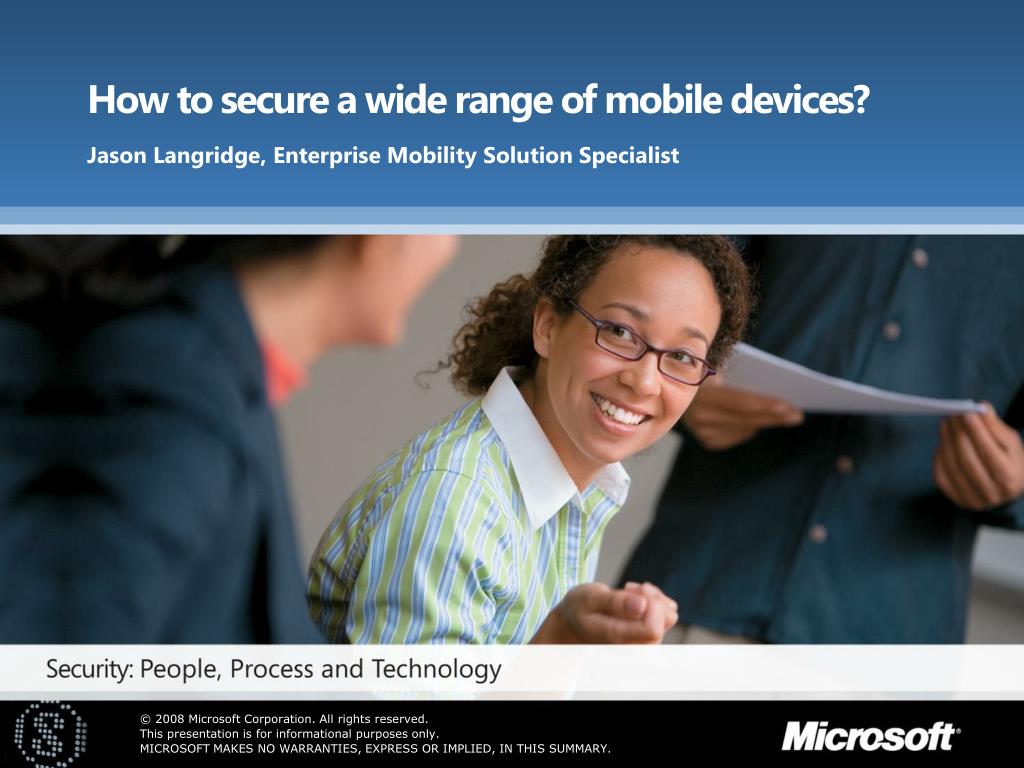 How to secure a wide range of mobile devices?

Jason Langridge, Enterprise Mobility Solution Specialist

Security: People, Process and Technology

© 2008 Microsoft Corporation. All rights reserved.
This presentation is for informational purposes only.
MICROSOFT MAKES NO WARRANTIES, EXPRESS OR IMPLIED, IN THIS SUMMARY.

Microsoft®